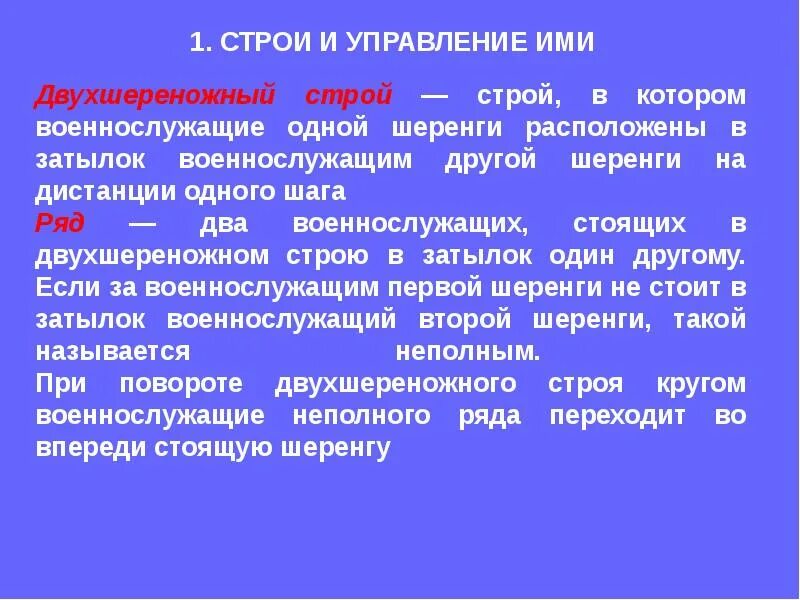 1. СТРОИ И УПРАВЛЕНИЕ ИМИ

Двухшереножный строй — строй, в котором военнослужащие одной шеренги расположены в затылок военнослужащим другой шеренги на дистанции одного шага

Ряд — два военнослужащих, стоящих в двухшереножном строю в затылок один другому. Если за военнослужащим первой шеренги не стоит в затылок военнослужащий второй шеренги, такой называется неполным.

При повороте двухшереножного строя кругом военнослужащие неполного ряда переходит во впереди стоящую шеренгу